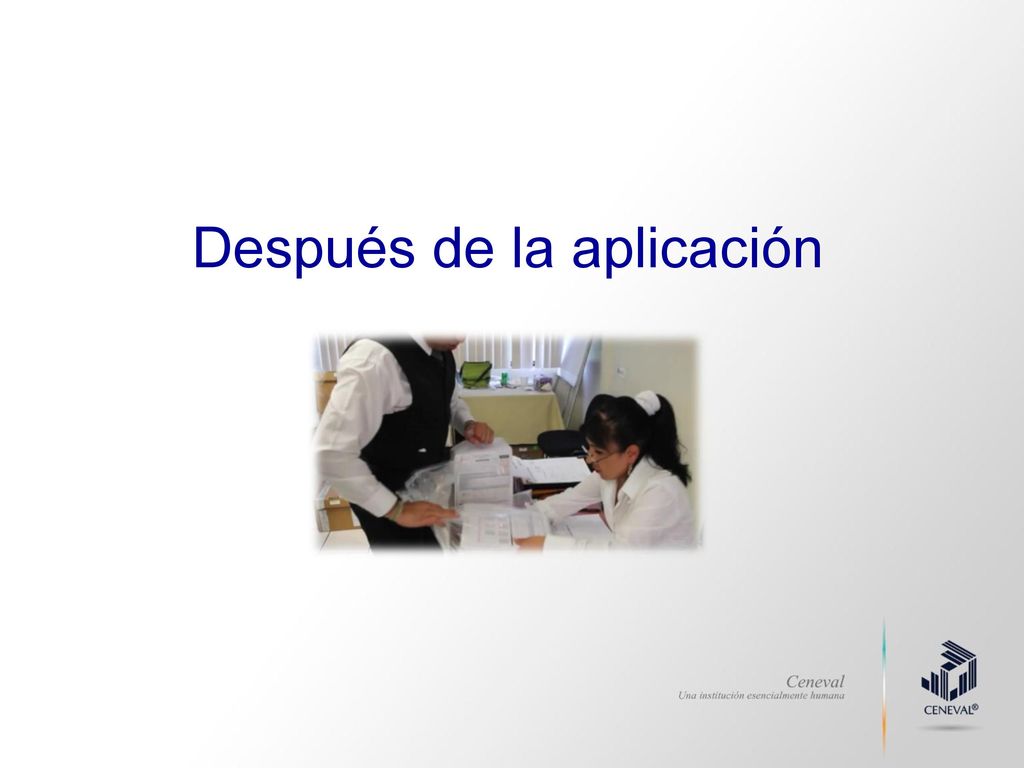 Después de la aplicación

Ceneval
Una institución esencialmente humana

CENEVAL®